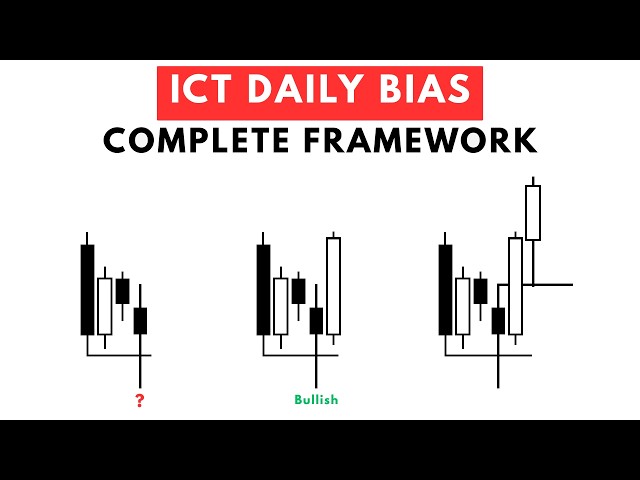 ICT DAILY BIAS
COMPLETE FRAMEWORK

?

Bullish